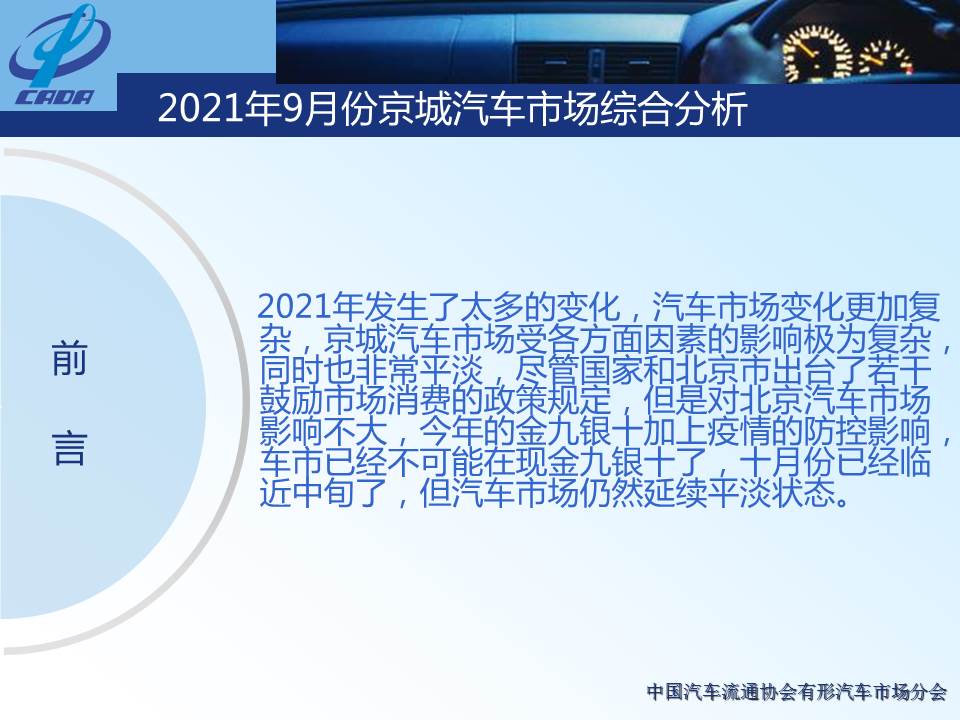 CADA

2021年9月份京城汽车市场综合分析

前

言

2021年发生了太多的变化，汽车市场变化更加复杂，京城汽车市场受各方面因素的影响极为复杂，同时也非常平淡，尽管国家和北京市出台了若干鼓励市场消费的政策规定，但是对北京汽车市场影响不大，今年的金九银十加上疫情的防控影响，车市已经不可能在现金九银十了，十月份已经临近中旬了，但汽车市场仍然延续平淡状态。

中国汽车流通协会有形汽车市场分会